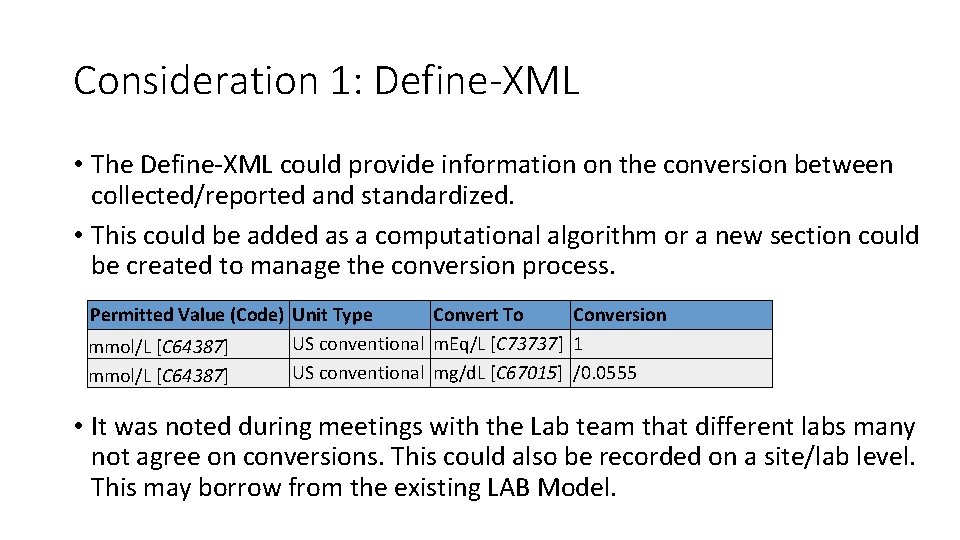 Consideration 1: Define-XML

• The Define-XML could provide information on the conversion between collected/reported and standardized.

• This could be added as a computational algorithm or a new section could be created to manage the conversion process.

| Permitted Value (Code) | Unit Type | Convert To | Conversion |
|---|---|---|---|
| mmol/L [C64387] | US conventional | mEq/L [C73737] | 1 |
| mmol/L [C64387] | US conventional | mg/dL [C67015] | /0.0555 |

• It was noted during meetings with the Lab team that different labs many not agree on conversions. This could also be recorded on a site/lab level. This may borrow from the existing LAB Model.